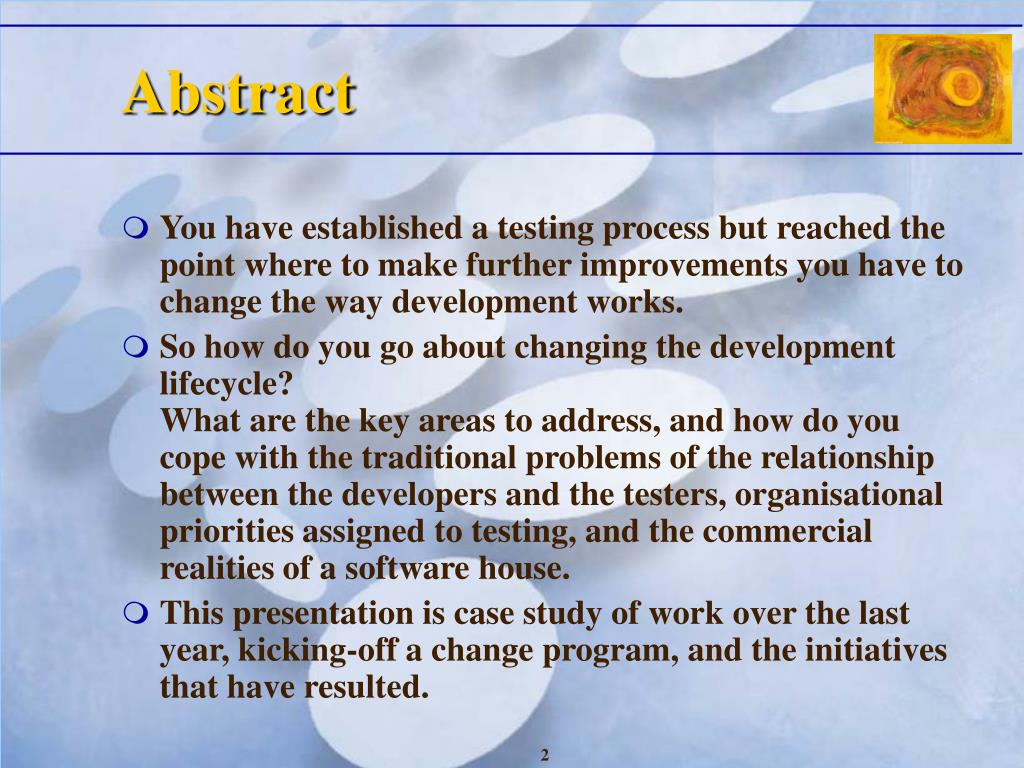 Abstract

You have established a testing process but reached the point where to make further improvements you have to change the way development works.

So how do you go about changing the development lifecycle?
What are the key areas to address, and how do you cope with the traditional problems of the relationship between the developers and the testers, organisational priorities assigned to testing, and the commercial realities of a software house.

This presentation is case study of work over the last year, kicking-off a change program, and the initiatives that have resulted.

2